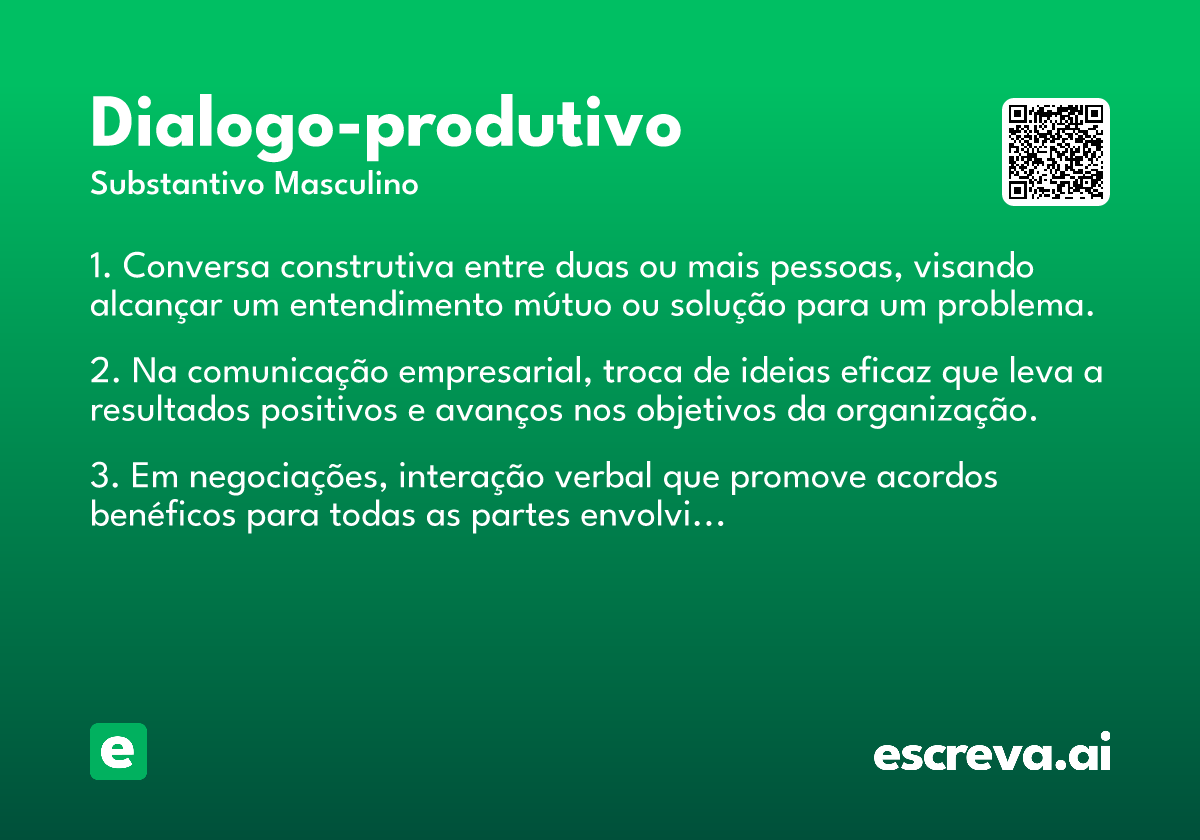 Dialogo-produtivo
Substantivo Masculino

1. Conversa construtiva entre duas ou mais pessoas, visando alcançar um entendimento mútuo ou solução para um problema.

2. Na comunicação empresarial, troca de ideias eficaz que leva a resultados positivos e avanços nos objetivos da organização.

3. Em negociações, interação verbal que promove acordos benéficos para todas as partes envolvi...

e

escreva.ai